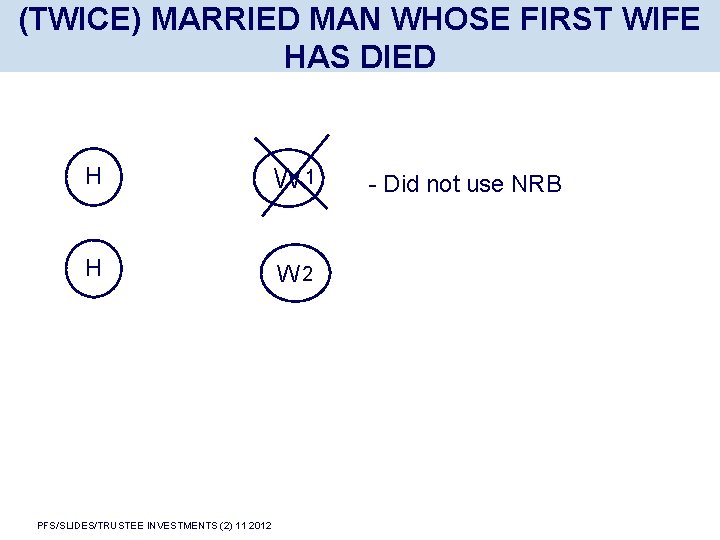 (TWICE) MARRIED MAN WHOSE FIRST WIFE HAS DIED

H

W1

- Did not use NRB

H

W2

PFS/SLIDES/TRUSTEE INVESTMENTS (2) 11 2012